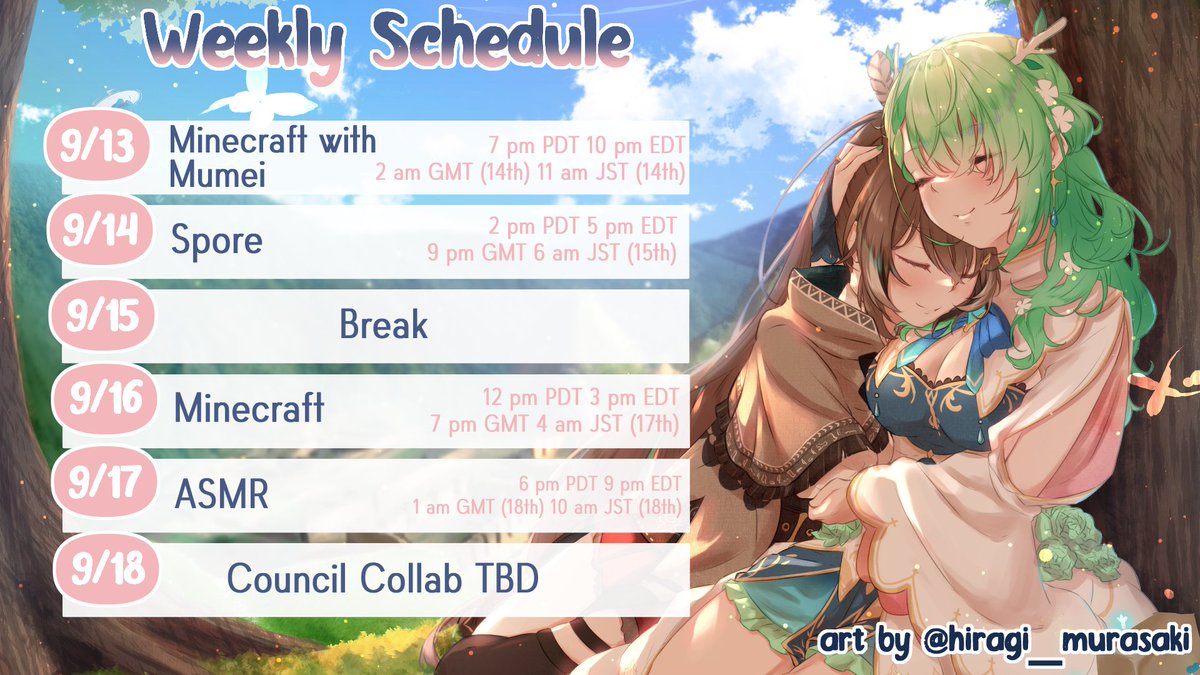 Weekly Schedule

9/13 Minecraft with Mumei 7 pm PDT 10 pm EDT 2 am GMT (14th) 11 am JST (14th)

9/14 Spore 2 pm PDT 5 pm EDT 9 pm GMT 6 am JST (15th)

9/15 Break

9/16 Minecraft 12 pm PDT 3 pm EDT 7 pm GMT 4 am JST (17th)

9/17 ASMR 6 pm PDT 9 pm EDT 1 am GMT (18th) 10 am JST (18th)

9/18 Council Collab TBD

art by @hiragi_murasaki